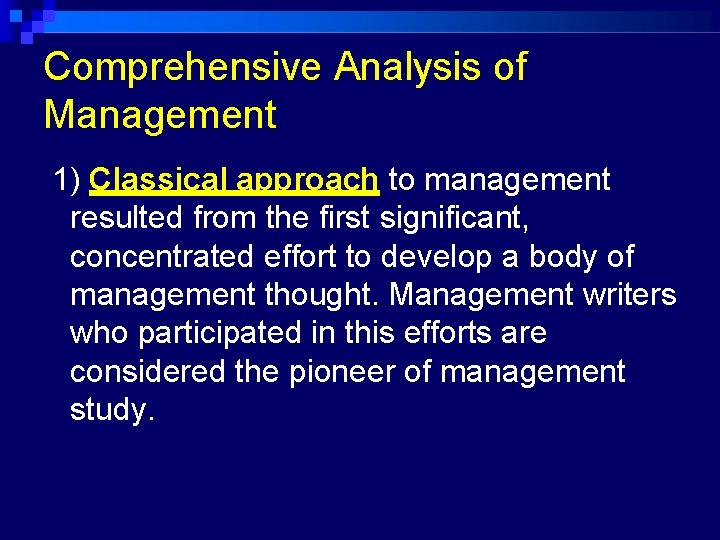 Comprehensive Analysis of Management

1) Classical approach to management resulted from the first significant, concentrated effort to develop a body of management thought. Management writers who participated in this efforts are considered the pioneer of management study.